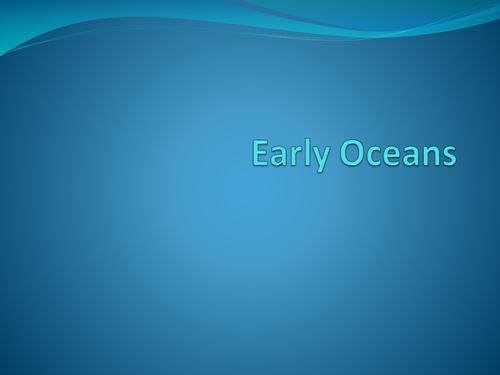 Early Oceans